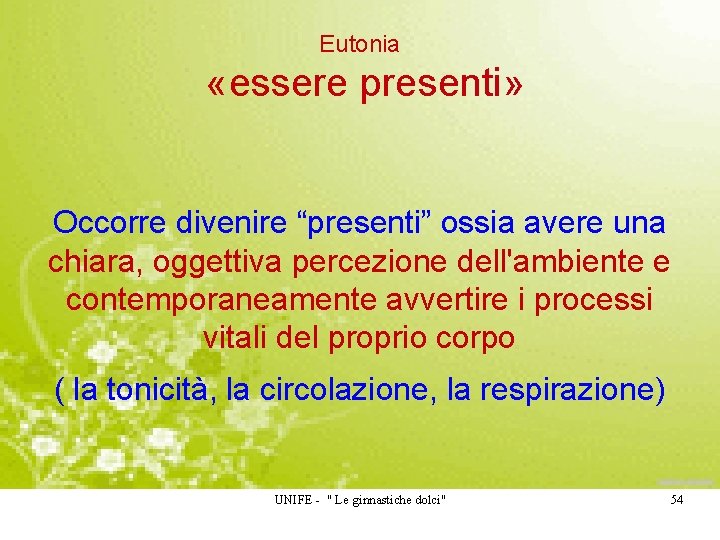 Eutonia
«essere presenti»

Occorre divenire “presenti” ossia avere una chiara, oggettiva percezione dell'ambiente e contemporaneamente avvertire i processi vitali del proprio corpo

( la tonicità, la circolazione, la respirazione)

UNIFE - " Le ginnastiche dolci"

54